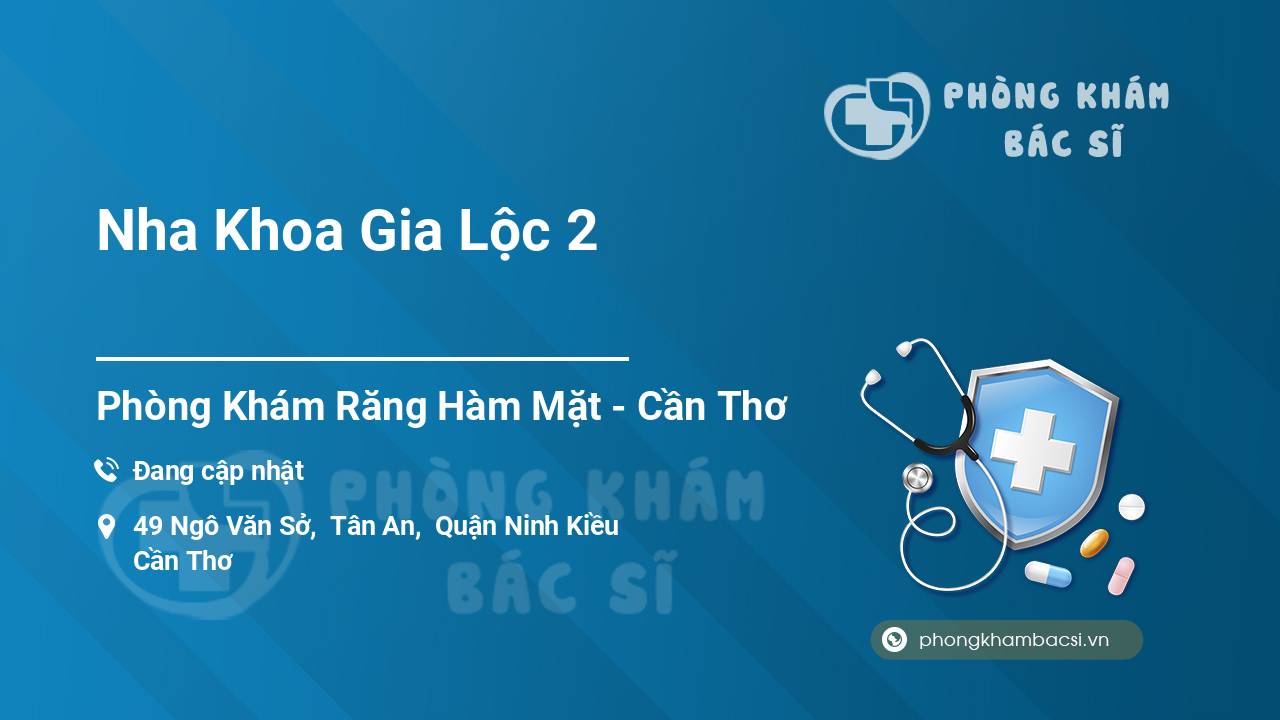 PHÒNG KHÁM BÁC SĨ

Nha Khoa Gia Lộc 2

Phòng Khám Răng Hàm Mặt - Cần Thơ

Đang cập nhật

49 Ngô Văn Sở, Tân An, Quận Ninh Kiều Cần Thơ

PHÒNG KHÁM BÁC SĨ

phongkhambacsi.vn